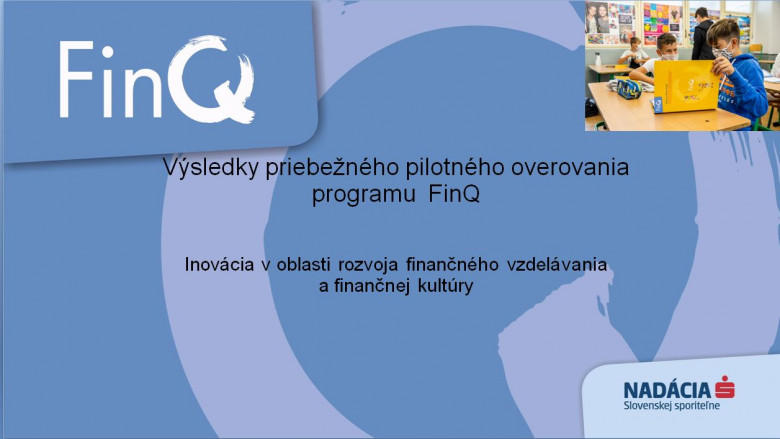 FinQ

Výsledky priebežného pilotného overovania programu FinQ

Inovácia v oblasti rozvoja finančného vzdelávania a finančnej kultúry

NADÁCIA
Slovenskej sporiteľne